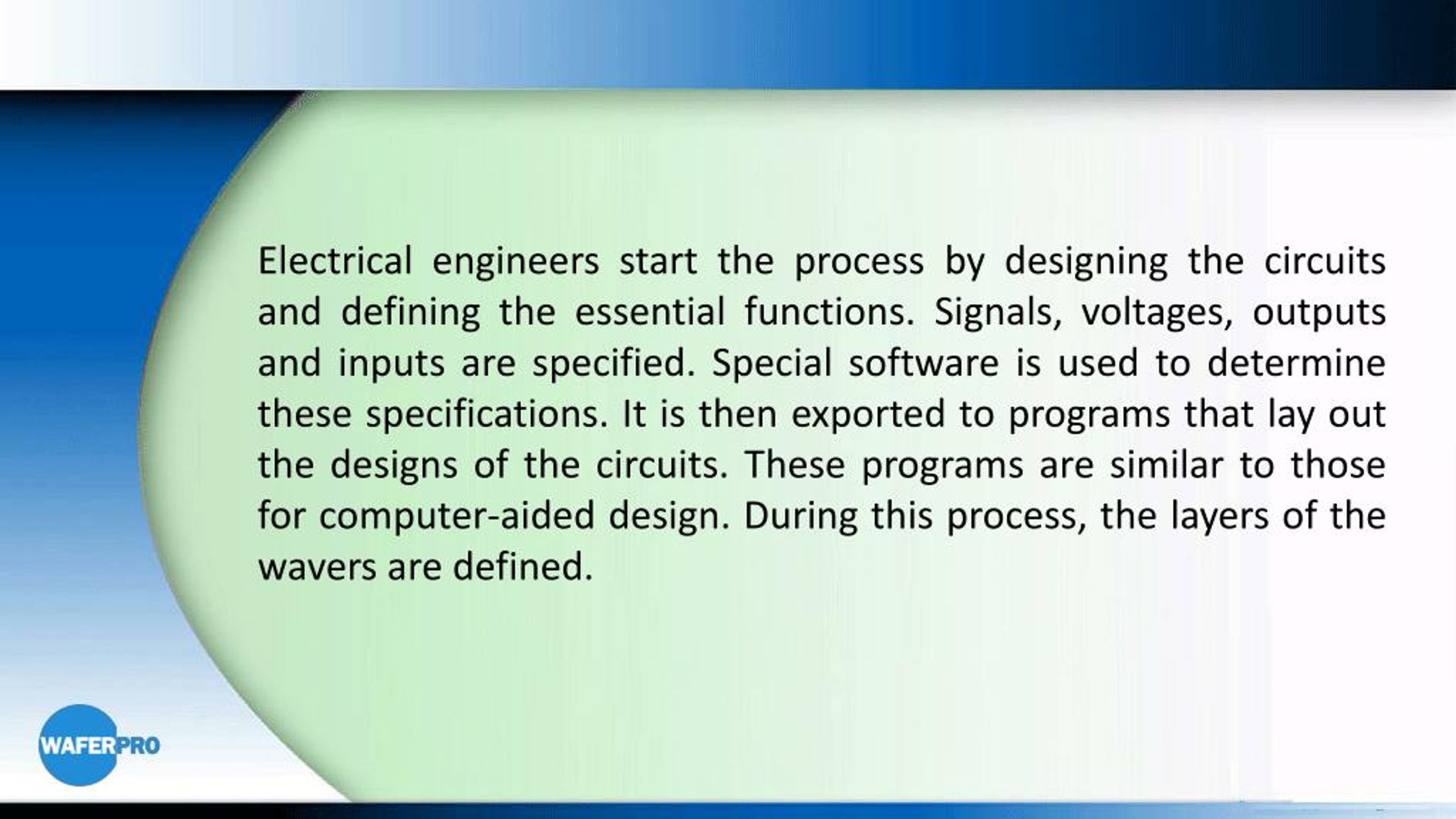 Electrical engineers start the process by designing the circuits and defining the essential functions. Signals, voltages, outputs and inputs are specified. Special software is used to determine these specifications. It is then exported to programs that lay out the designs of the circuits. These programs are similar to those for computer-aided design. During this process, the layers of the wavers are defined.

WAFERPRO